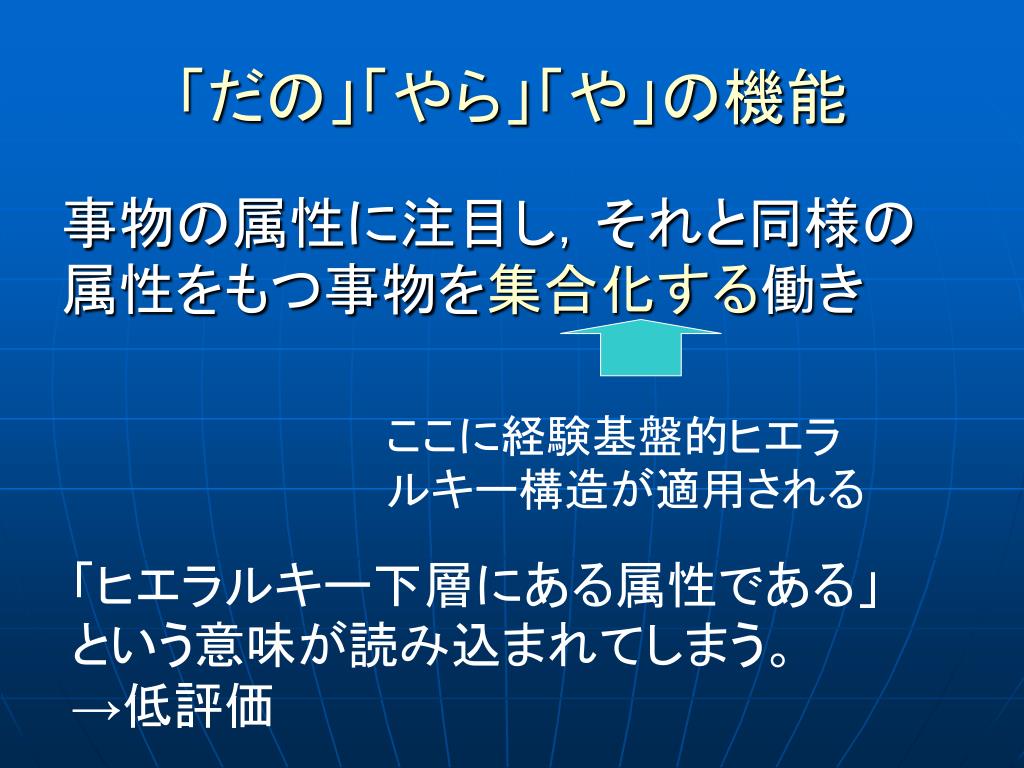 「だの」「やら」「や」の機能

事物の属性に注目し，それと同様の属性をもつ事物を集合化する働き

ここに経験基盤的ヒエラルキー構造が適用される

「ヒエラルキー下層にある属性である」という意味が読み込まれてしまう。
→低評価